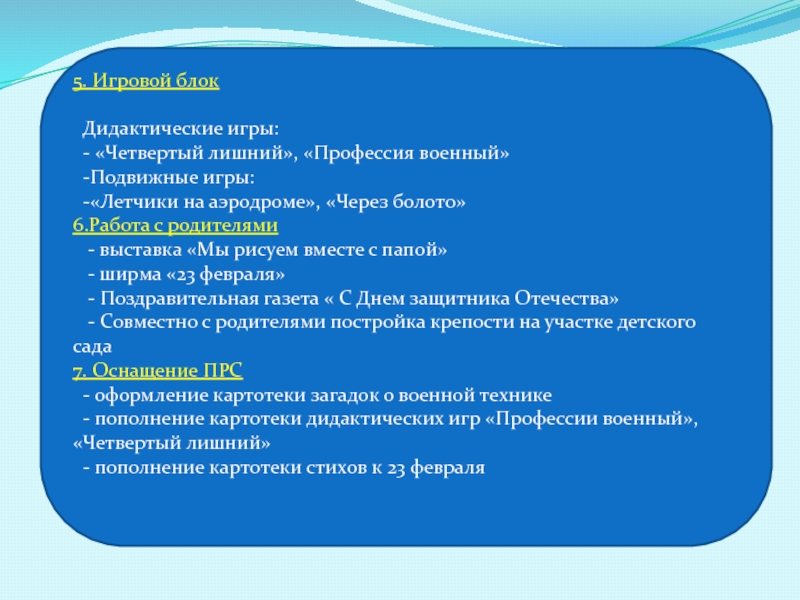 5. Игровой блок

Дидактические игры:
- «Четвертый лишний», «Профессия военный»
-Подвижные игры:
-«Летчики на аэродроме», «Через болото»
6.Работа с родителями
- выставка «Мы рисуем вместе с папой»
- ширма «23 февраля»
- Поздравительная газета « С Днем защитника Отечества»
- Совместно с родителями постройка крепости на участке детского сада
7. Оснащение ПРС
- оформление картотеки загадок о военной технике
- пополнение картотеки дидактических игр «Профессии военный», «Четвертый лишний»
- пополнение картотеки стихов к 23 февраля